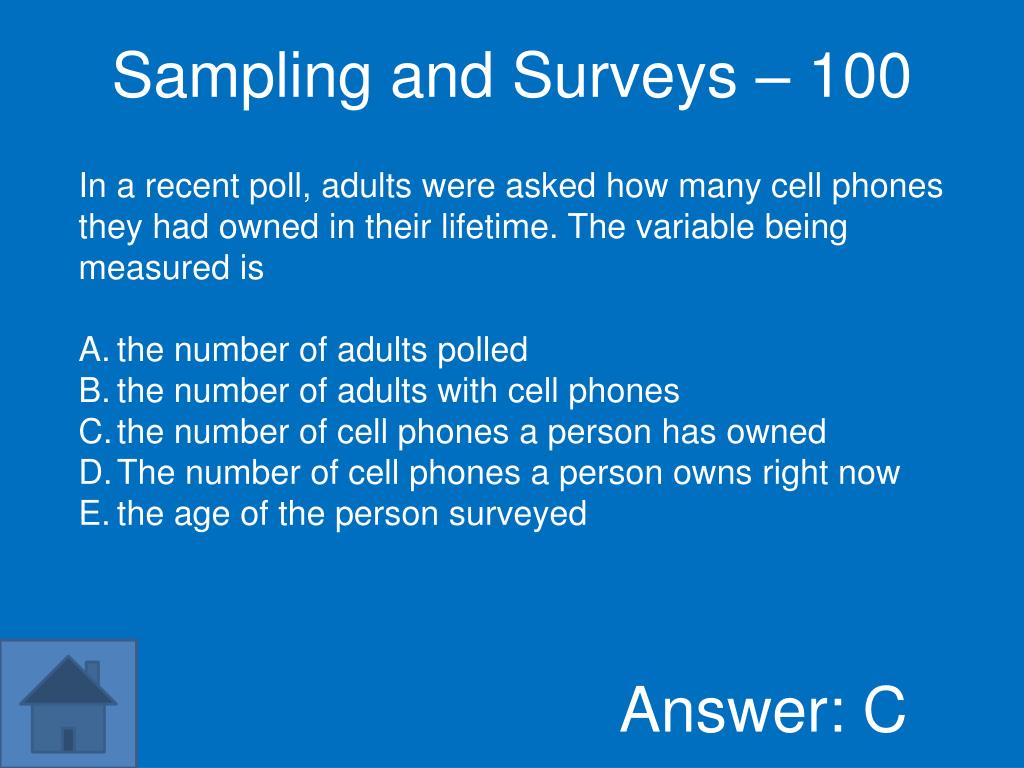 Sampling and Surveys – 100

In a recent poll, adults were asked how many cell phones they had owned in their lifetime. The variable being measured is

A. the number of adults polled
B. the number of adults with cell phones
C. the number of cell phones a person has owned
D. The number of cell phones a person owns right now
E. the age of the person surveyed

Answer: C